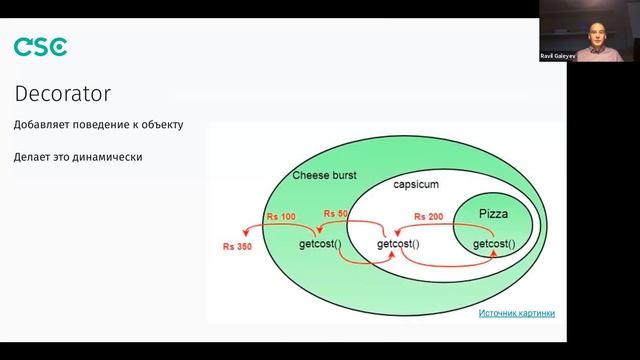 CSC

Ravil Galeyev

Decorator

Добавляет поведение к объекту

Делает это динамически

Cheese burst

capsicum

Pizza

Rs 100

Rs 50

Rs 200

Rs 350

getcost()

getcost()

getcost()

Источник картинки